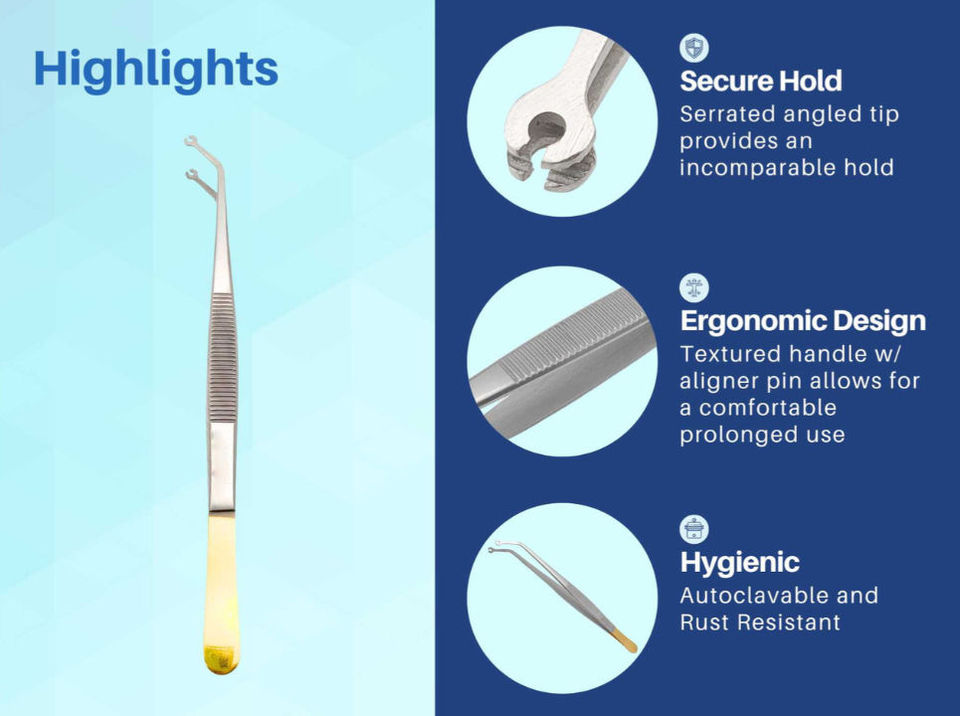 Highlights

Secure Hold
Serrated angled tip provides an incomparable hold

Ergonomic Design
Textured handle w/ aligner pin allows for a comfortable prolonged use

Hygienic
Autoclavable and Rust Resistant